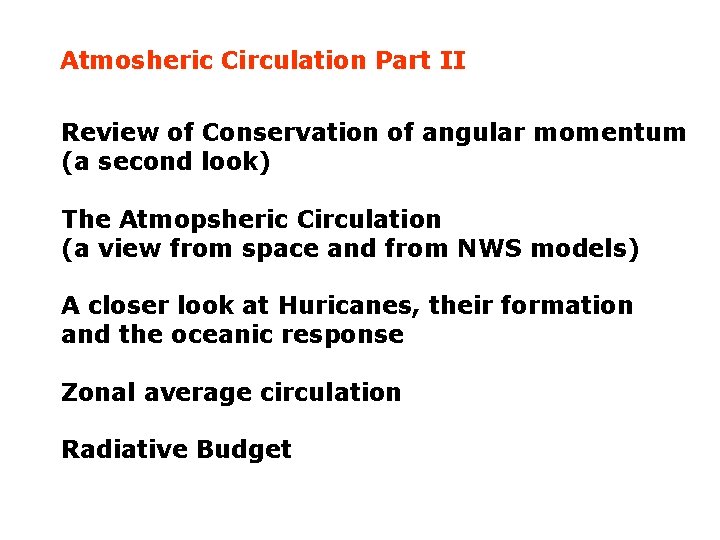 Atmosheric Circulation Part II

Review of Conservation of angular momentum (a second look)

The Atmopsheric Circulation (a view from space and from NWS models)

A closer look at Huricanes, their formation and the oceanic response

Zonal average circulation

Radiative Budget